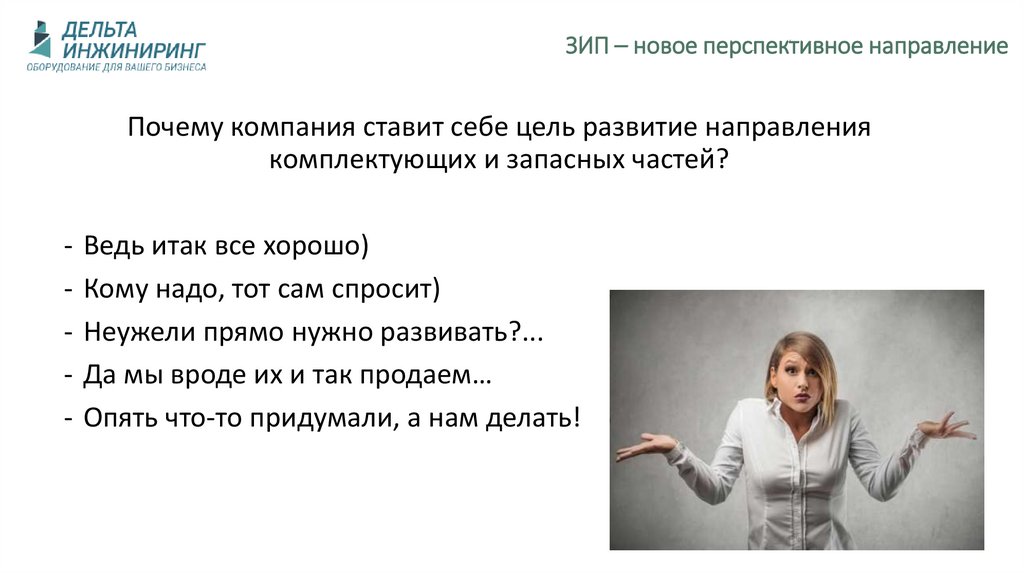 ДЕЛЬТА ИНЖИНИРИНГ
ОБОРУДОВАНИЕ ДЛЯ ВАШЕГО БИЗНЕСА

ЗИП – новое перспективное направление

Почему компания ставит себе цель развитие направления комплектующих и запасных частей?

- Ведь итак все хорошо)
- Кому надо, тот сам спросит)
- Неужели прямо нужно развивать?...
- Да мы вроде их и так продаем…
- Опять что-то придумали, а нам делать!